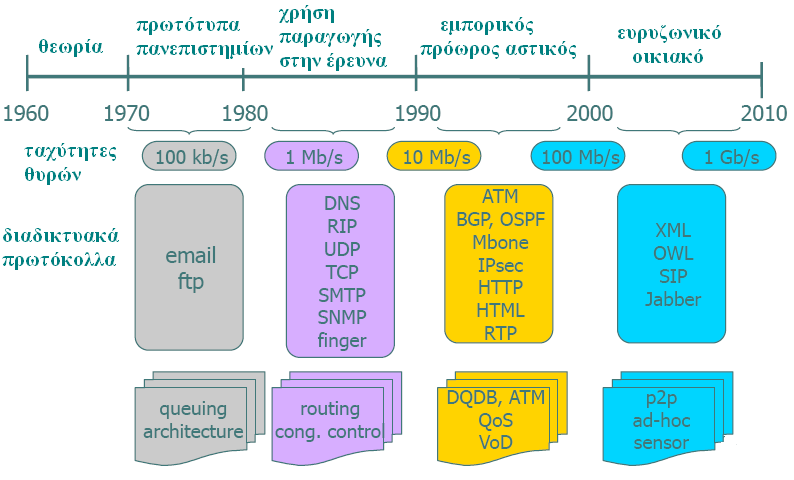 θεωρία

πρωτότυπα πανεπιστημίων

χρήση παραγωγής στην έρευνα

εμπορικός πρόωρος αστικός

ευρυζωνικό οικιακό

1960 1970 1980 1990 2000 2010

ταχύτητες θυρών

100 kb/s

1 Mb/s

10 Mb/s

100 Mb/s

1 Gb/s

διαδικτυακά πρωτόκολλα

email
ftp

DNS
RIP
UDP
TCP
SMTP
SNMP
finger

ATM
BGP, OSPF
Mbone
IPsec
HTTP
HTML
RTP

XML
OWL
SIP
Jabber

queuing
architecture

routing
cong. control

DQDB, ATM
QoS
VoD

p2p
ad-hoc
sensor